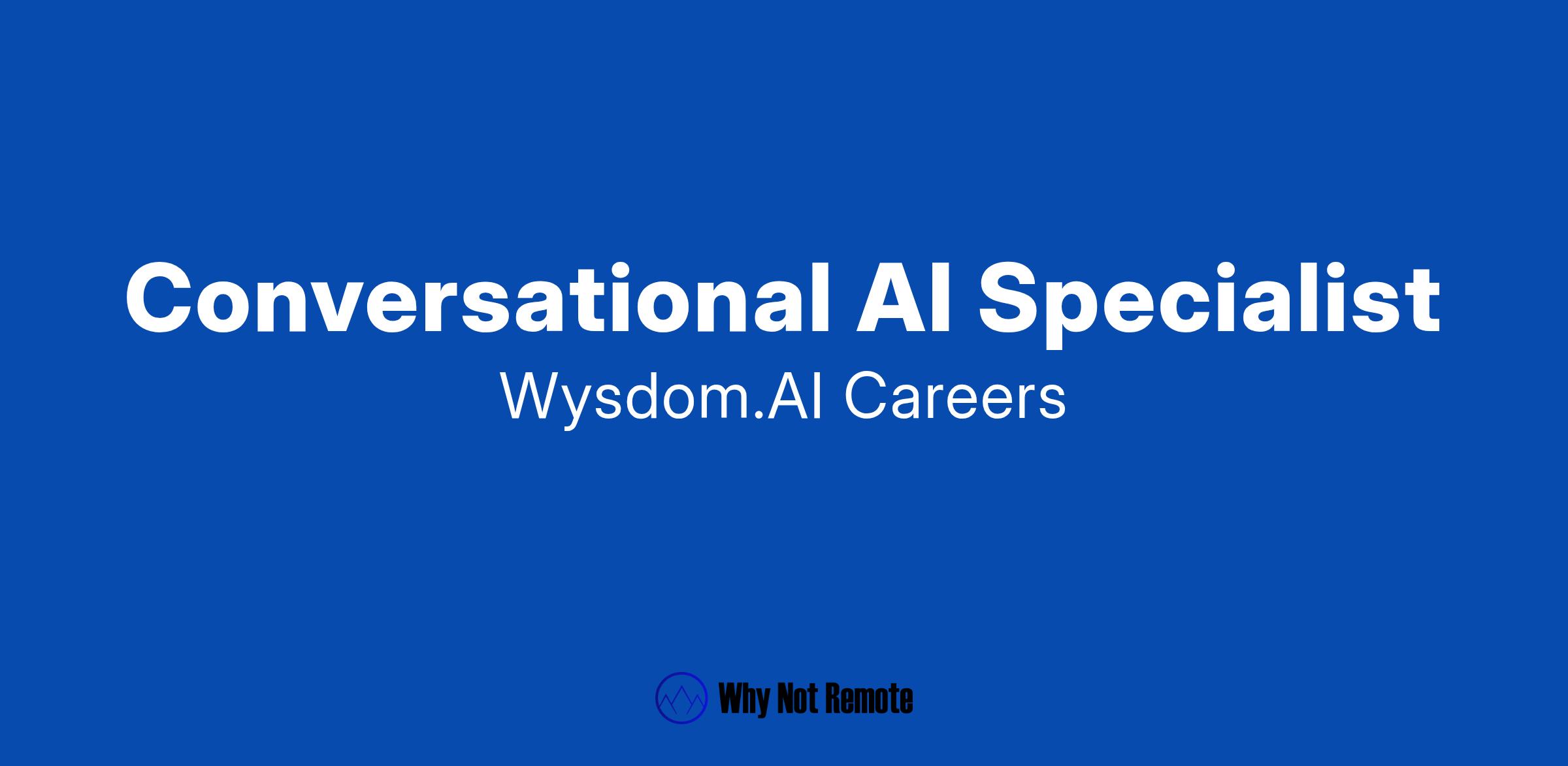 Conversational AI Specialist

Wysdom.AI Careers

Why Not Remote